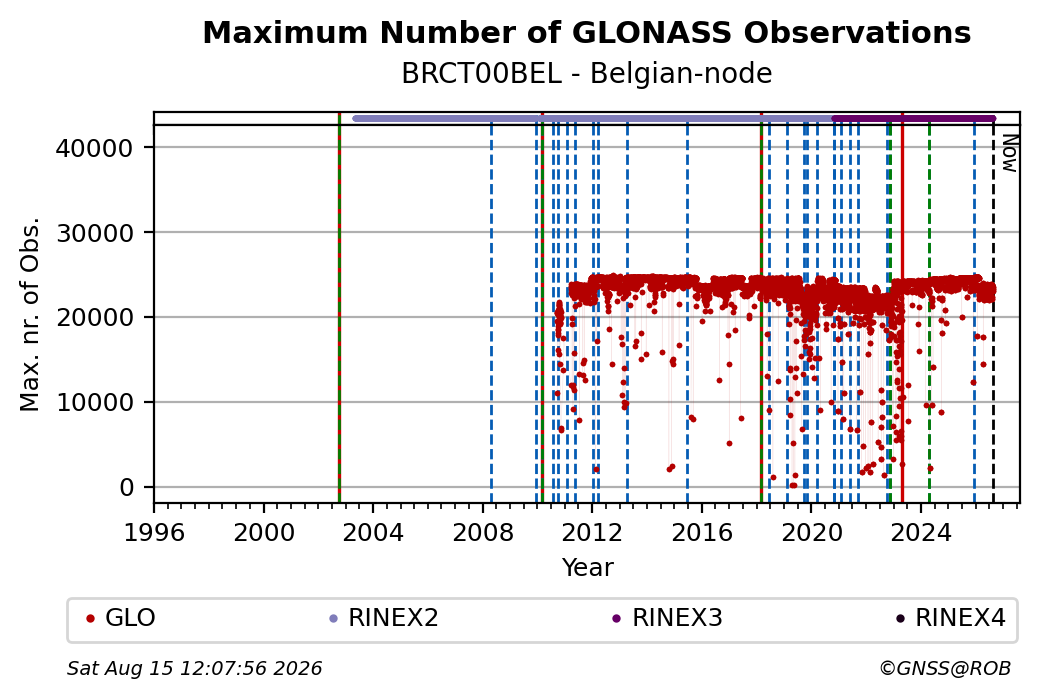 Maximum Number of GLONASS Observations
BRCT00BEL - Belgian-node

Max. nr. of Obs.

40000
30000
20000
10000
0

NOW

1996 2000 2004 2008 2012 2016 2020 2024
Year

GLO RINEX2 RINEX3 RINEX4

Sat Aug 15 12:07:56 2026
©GNSS@ROB